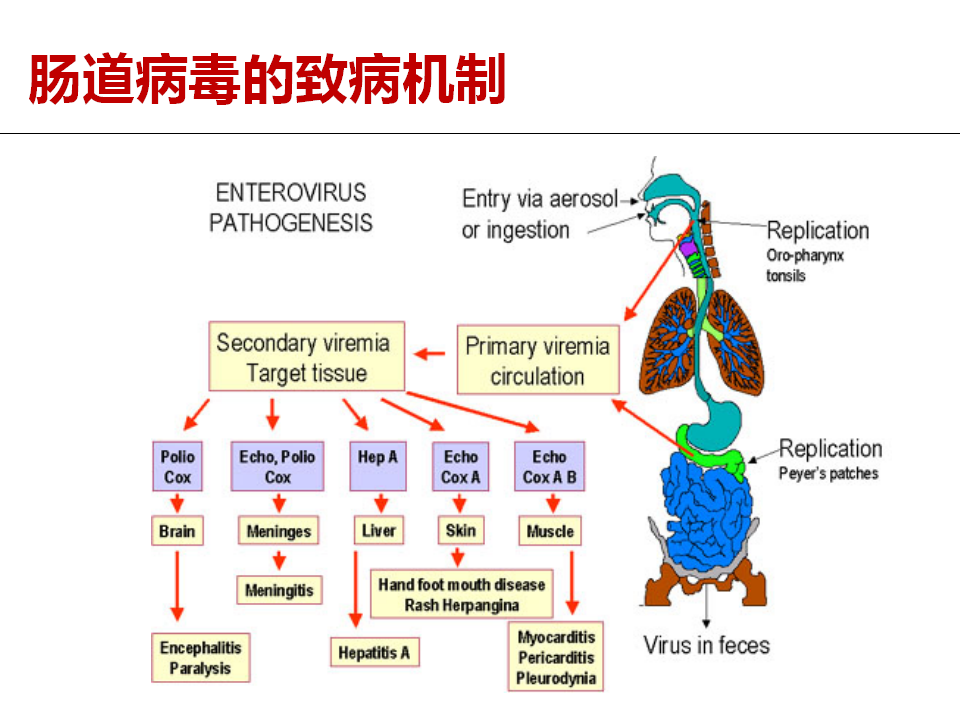 肠道病毒的致病机制

ENTEROVIRUS PATHOGENESIS

Entry via aerosol or ingestion

Replication
Oro-pharynx tonsils

Secondary viremia Target tissue

Primary viremia circulation

Replication
Peyer's patches

Polio Cox

Echo, Polio Cox

Hep A

Echo Cox A

Echo Cox A B

Brain

Meninges

Liver

Skin

Muscle

Meningitis

Hand foot mouth disease Rash Herpangina

Encephalitis Paralysis

Hepatitis A

Myocarditis Pericarditis Pleurodynia

Virus in feces